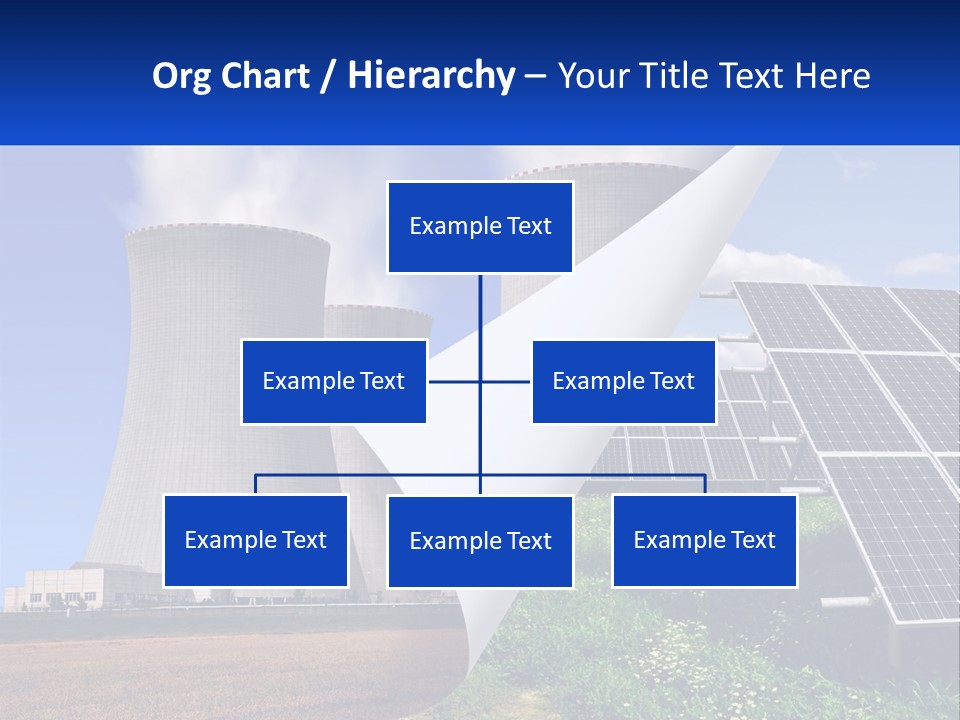 Org Chart / Hierarchy – Your Title Text Here

Example Text

Example Text

Example Text

Example Text

Example Text

Example Text